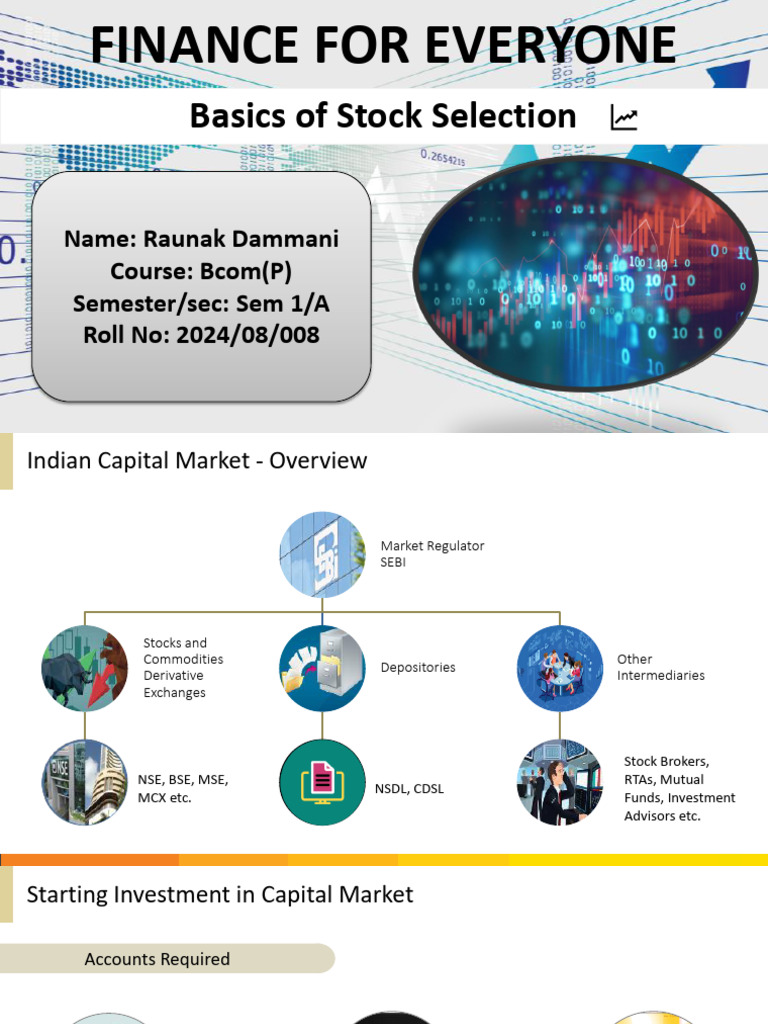 FINANCE FOR EVERYONE

Basics of Stock Selection

Name: Raunak Dammani
Course: Bcom(P)
Semester/sec: Sem 1/A
Roll No: 2024/08/008

Indian Capital Market - Overview

Market Regulator SEBI

Stocks and Commodities Derivative Exchanges

Depositories

Other Intermediaries

NSE, BSE, MSE, MCX etc.

NSDL, CDSL

Stock Brokers, RTAs, Mutual Funds, Investment Advisors etc.

Starting Investment in Capital Market

Accounts Required